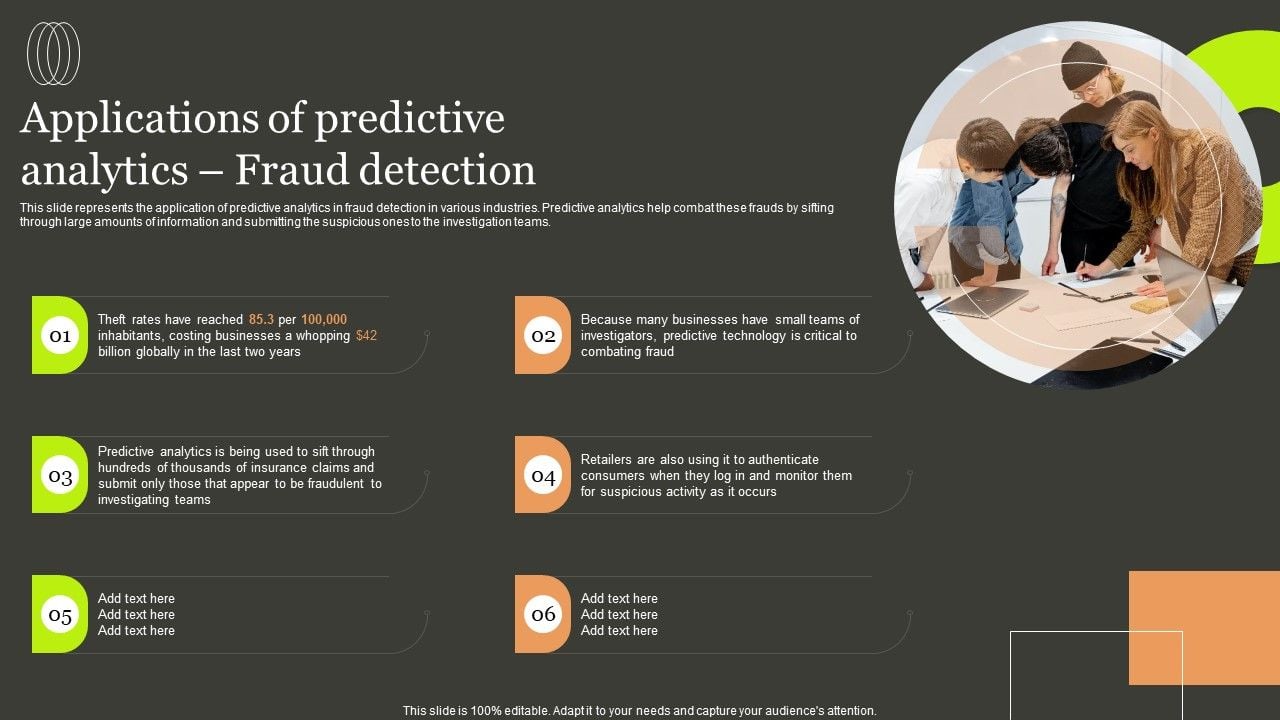 Applications of predictive analytics – Fraud detection

This slide represents the application of predictive analytics in fraud detection in various industries. Predictive analytics help combat these frauds by sifting through large amounts of information and submitting the suspicious ones to the investigation teams.

01
Theft rates have reached 85.3 per 100,000 inhabitants, costing businesses a whopping $42 billion globally in the last two years

02
Because many businesses have small teams of investigators, predictive technology is critical to combating fraud

03
Predictive analytics is being used to sift through hundreds of thousands of insurance claims and submit only those that appear to be fraudulent to investigating teams

04
Retailers are also using it to authenticate consumers when they log in and monitor them for suspicious activity as it occurs

05
Add text here
Add text here
Add text here

06
Add text here
Add text here
Add text here

This slide is 100% editable. Adapt it to your needs and capture your audience's attention.